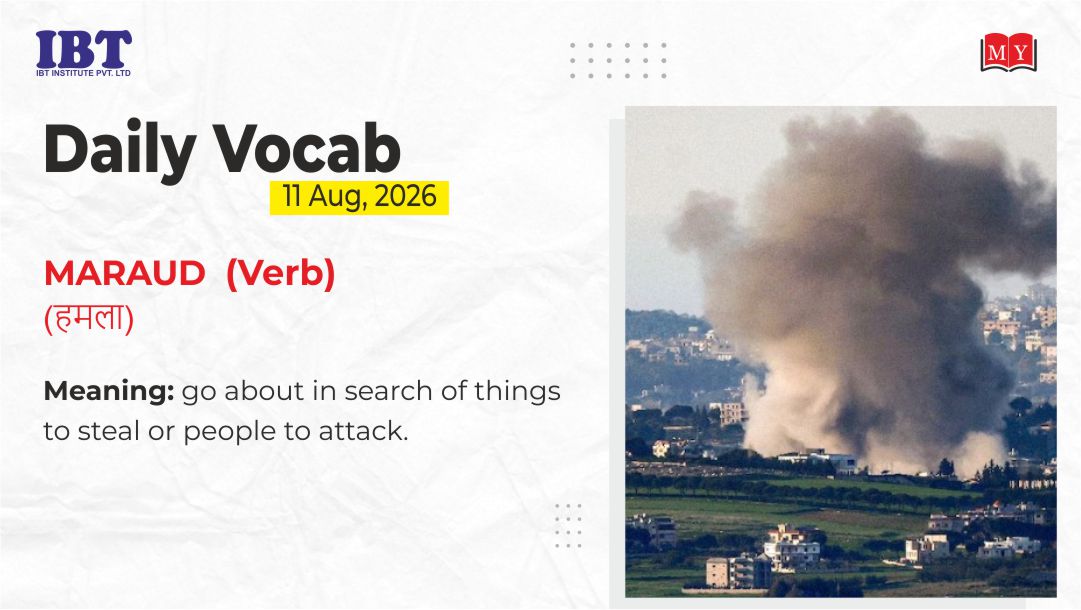 IBT
IBT INSTITUTE PVT. LTD

MY

Daily Vocab

11 Aug, 2026

MARAUD (Verb)
(हमला)

Meaning: go about in search of things to steal or people to attack.